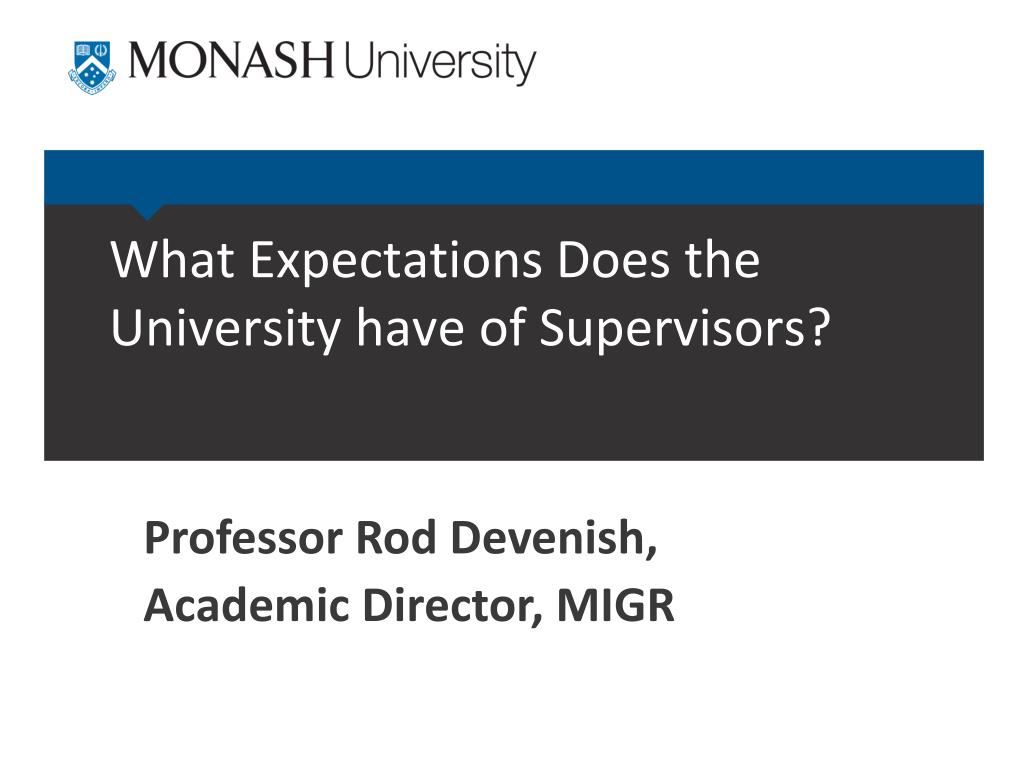 MONASH University

What Expectations Does the University have of Supervisors?

Professor Rod Devenish,
Academic Director, MIGR